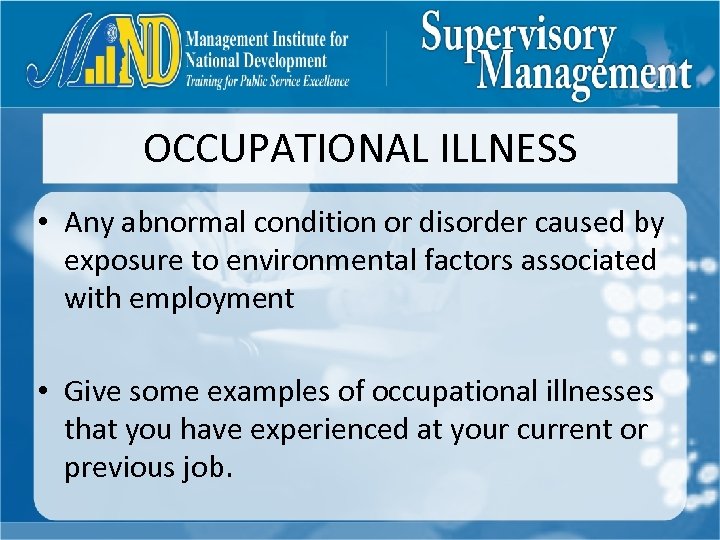 MIND Management Institute for National Development Training for Public Service Excellence

Supervisory Management

OCCUPATIONAL ILLNESS

• Any abnormal condition or disorder caused by exposure to environmental factors associated with employment

• Give some examples of occupational illnesses that you have experienced at your current or previous job.